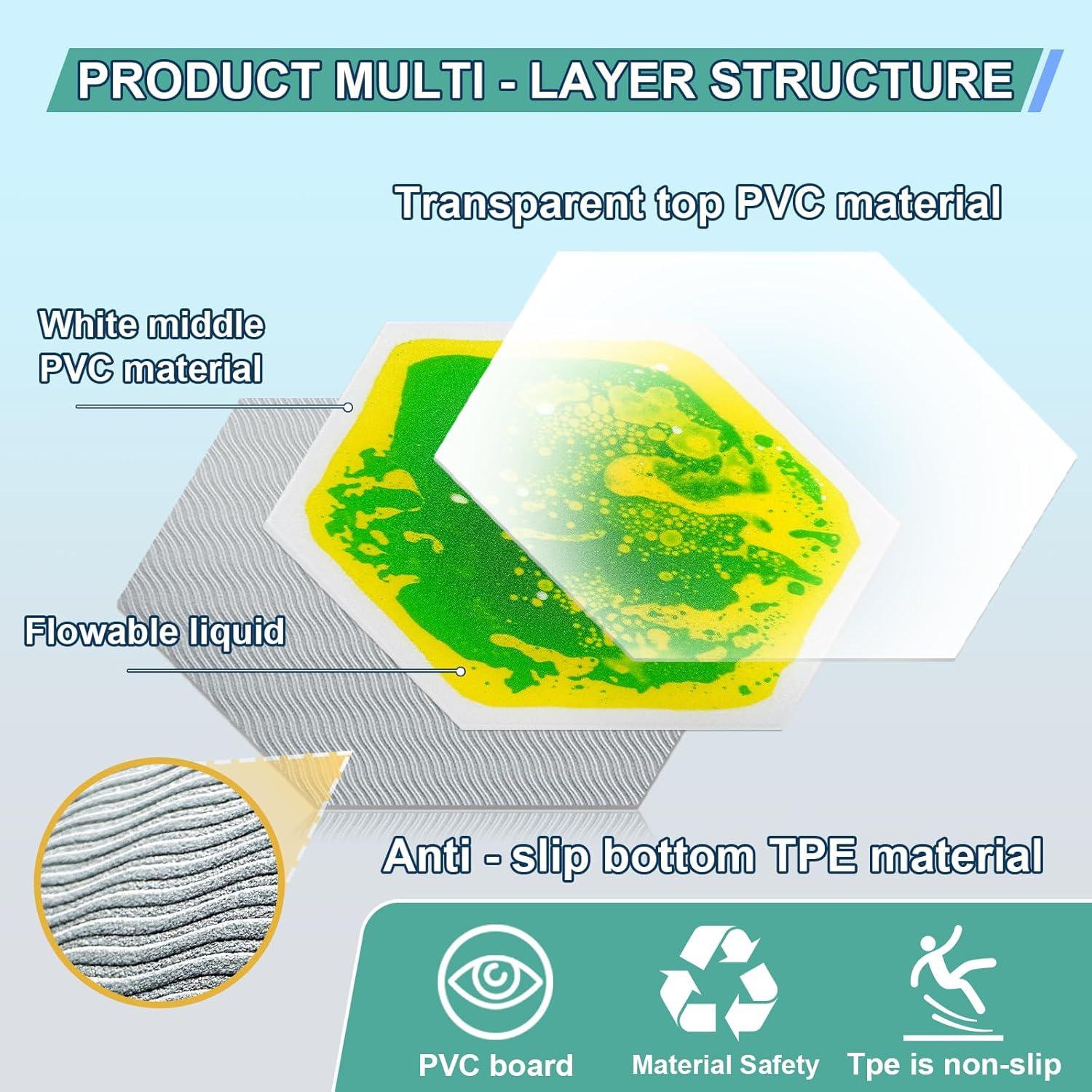 PRODUCT MULTI - LAYER STRUCTURE

Transparent top PVC material

White middle PVC material

Flowable liquid

Anti - slip bottom TPE material

PVC board

Material Safety

Tpe is non-slip